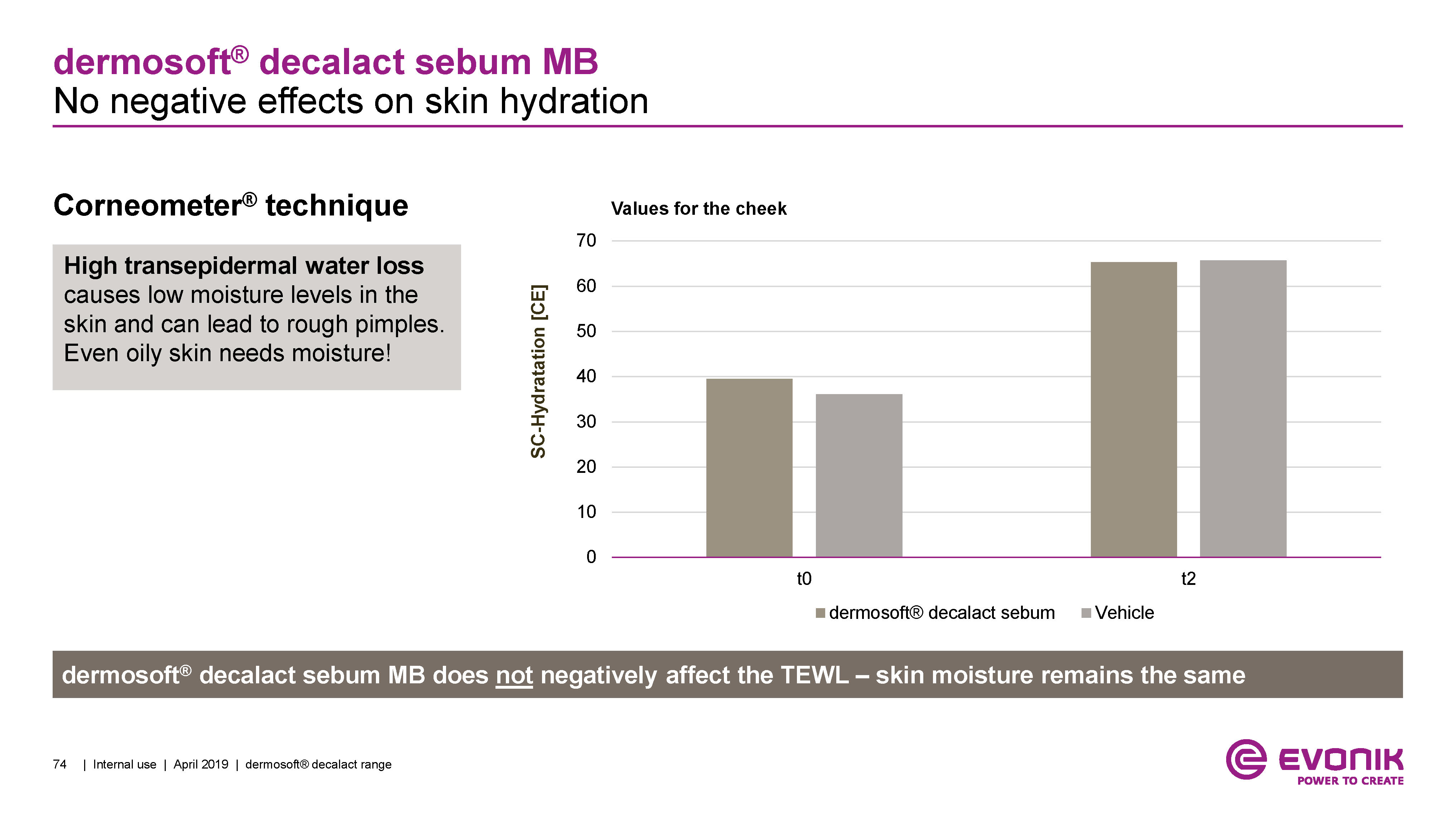 dermosoft® decalact sebum MB
No negative effects on skin hydration

Corneometer® technique

High transepidermal water loss causes low moisture levels in the skin and can lead to rough pimples. Even oily skin needs moisture!

Values for the cheek

SC-Hydratation [CE]

70
60
50
40
30
20
10
0

t0
t2

dermosoft® decalact sebum
Vehicle

dermosoft® decalact sebum MB does not negatively affect the TEWL – skin moisture remains the same

74 | Internal use | April 2019 | dermosoft® decalact range

EVONIK
POWER TO CREATE